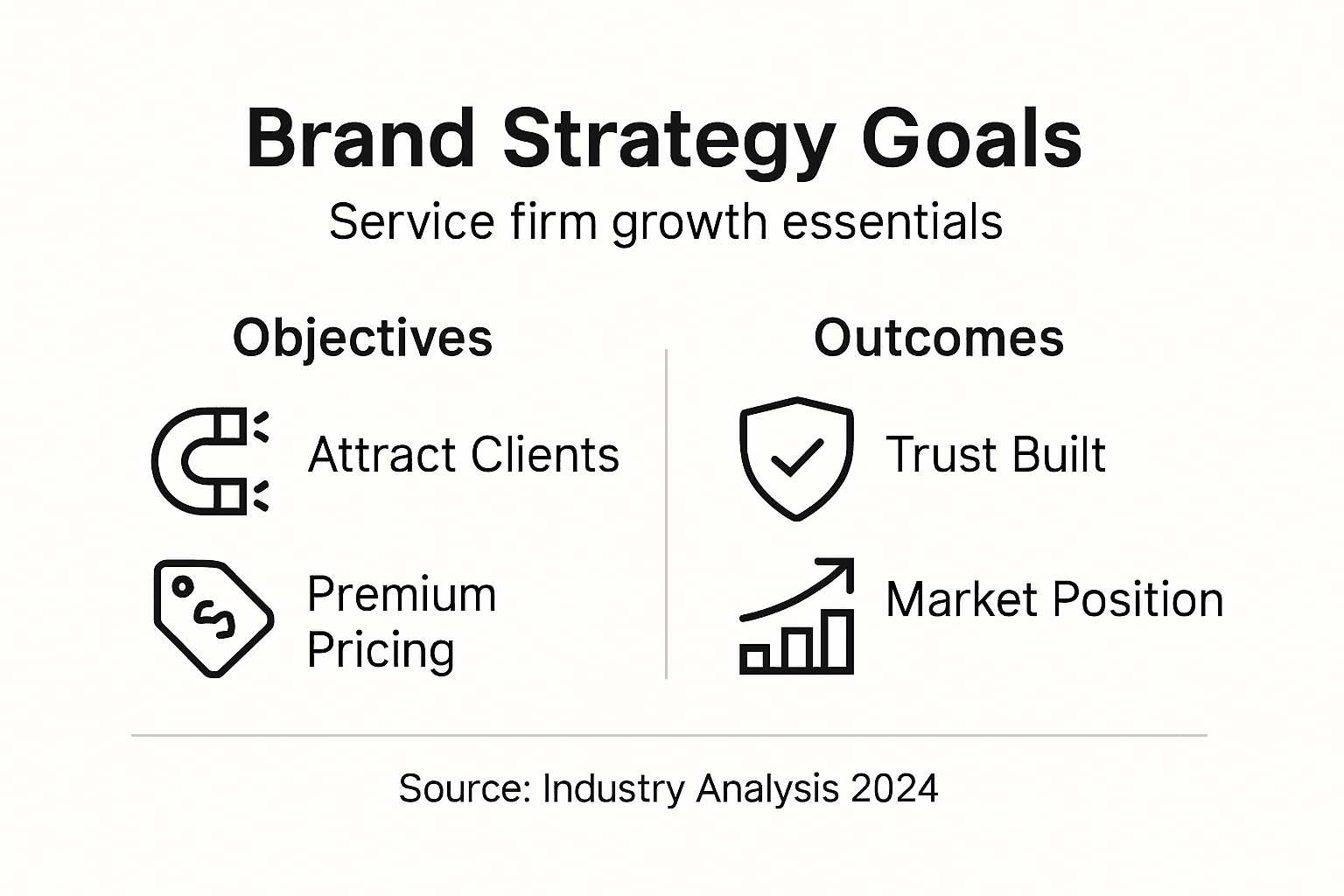 Brand Strategy Goals

Service firm growth essentials

Objectives

Attract Clients

Premium Pricing

Outcomes

Trust Built

Market Position

Source: Industry Analysis 2024